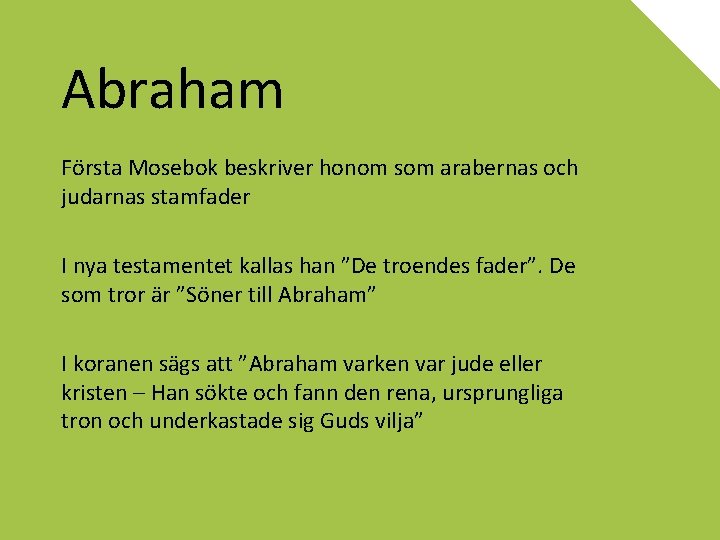 Abraham

Första Mosebok beskriver honom som arabernas och judarnas stamfader

I nya testamentet kallas han ”De troendes fader”. De som tror är ”Söner till Abraham”

I koranen sägs att ”Abraham varken var jude eller kristen – Han sökte och fann den rena, ursprungliga tron och underkastade sig Guds vilja”